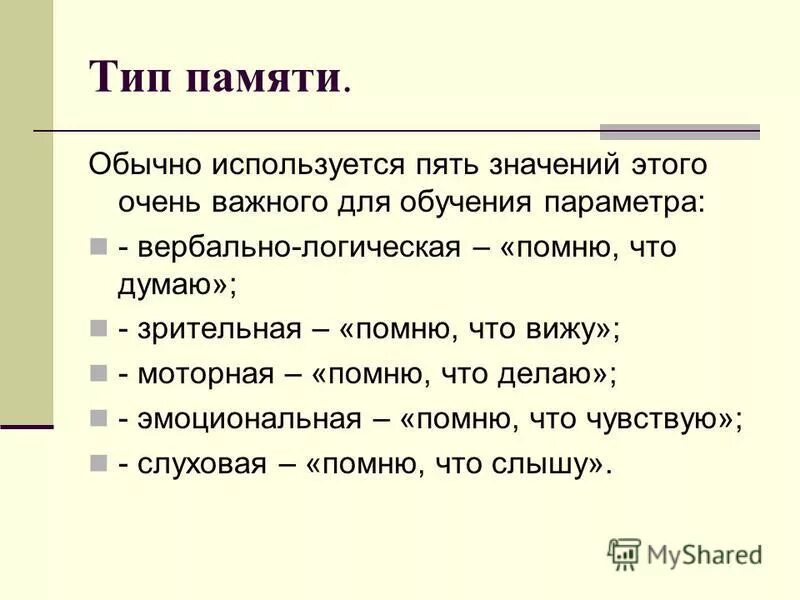 Тип памяти.

Обычно используется пять значений этого очень важного для обучения параметра:

- вербально-логическая – «помню, что думаю»;
- зрительная – «помню, что вижу»;
- моторная – «помню, что делаю»;
- эмоциональная – «помню, что чувствую»;
- слуховая – «помню, что слышу».

MyShared